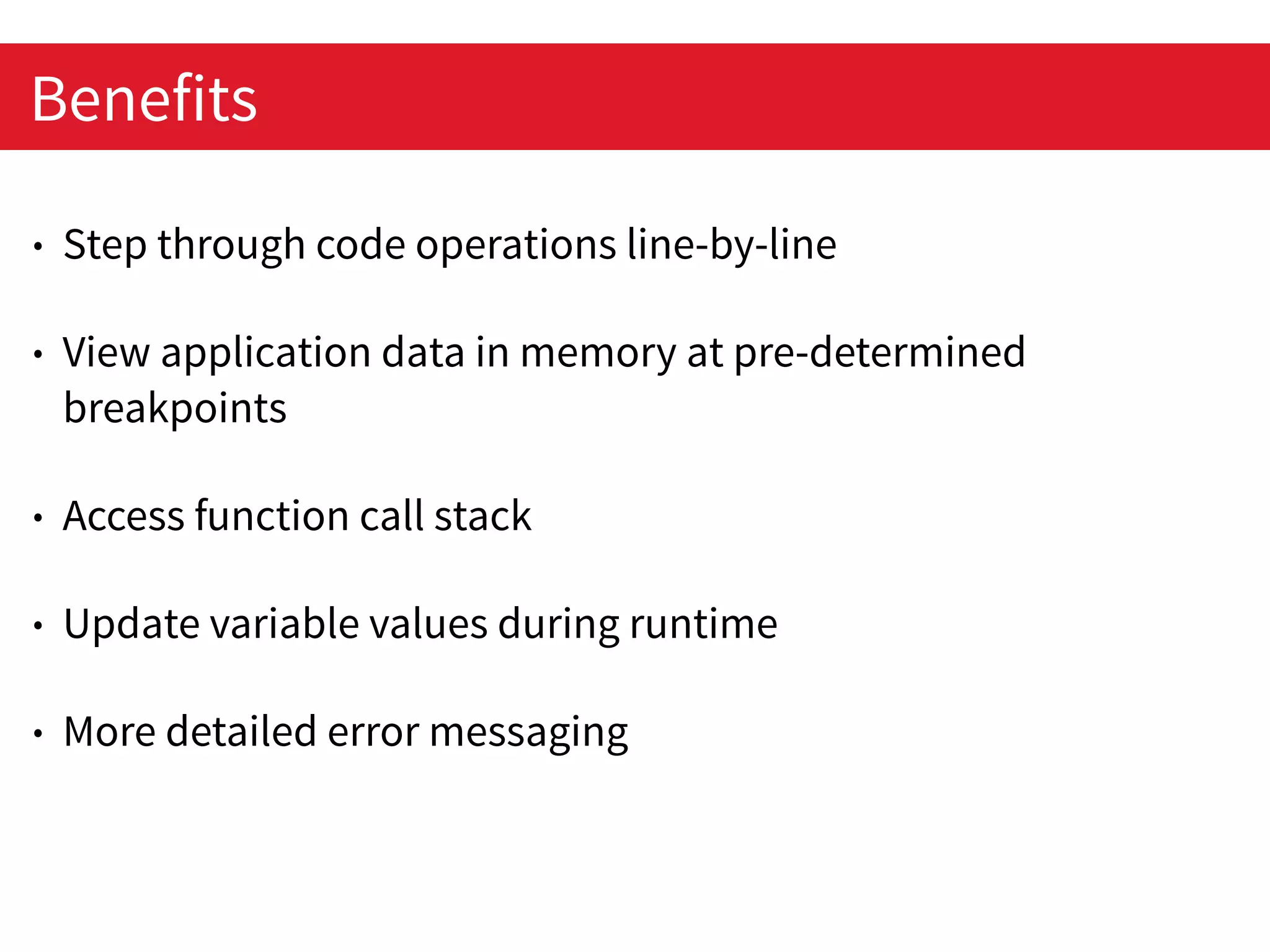 Benefits

• Step through code operations line-by-line

• View application data in memory at pre-determined breakpoints

• Access function call stack

• Update variable values during runtime

• More detailed error messaging